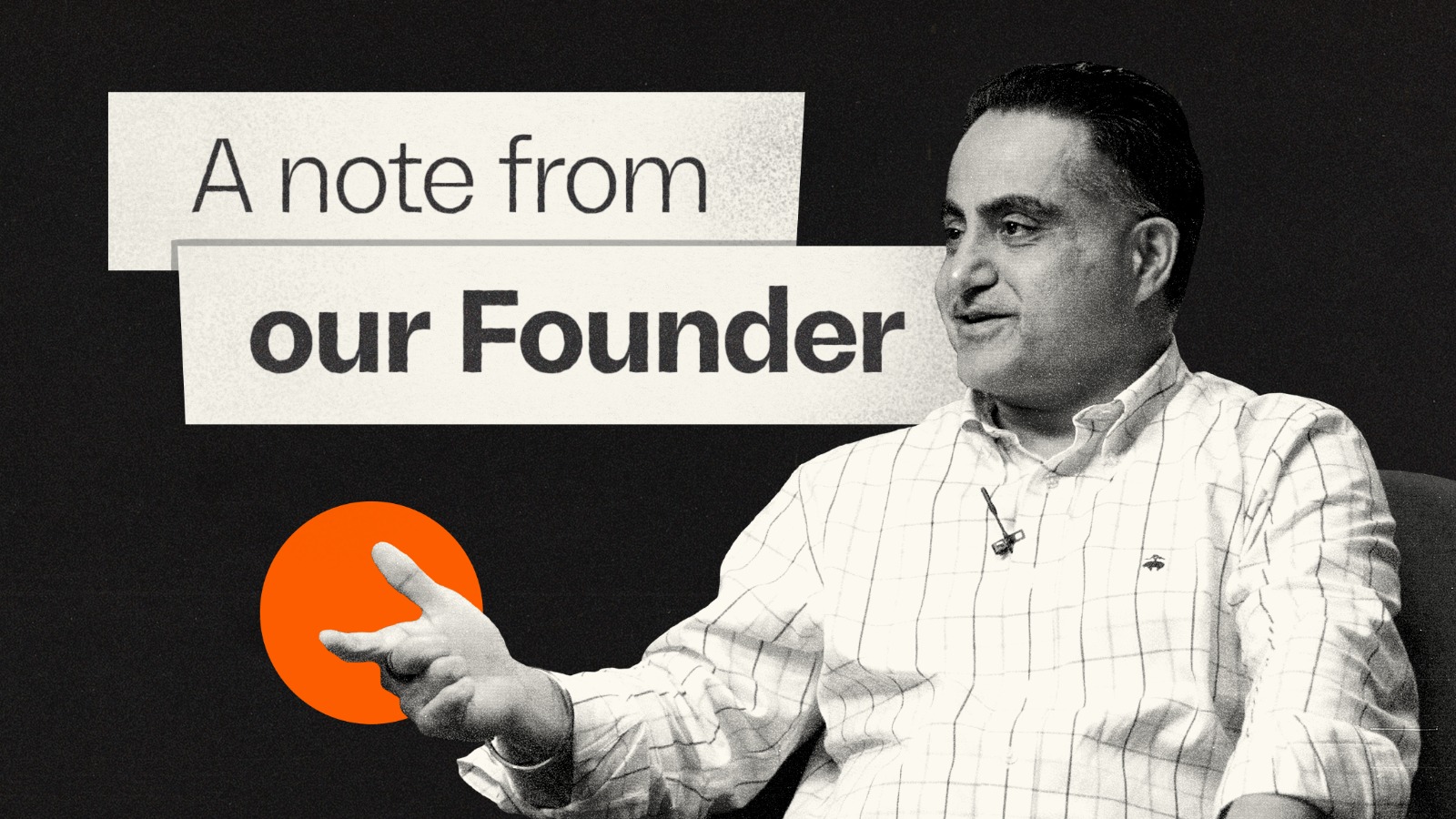 A note from
our Founder